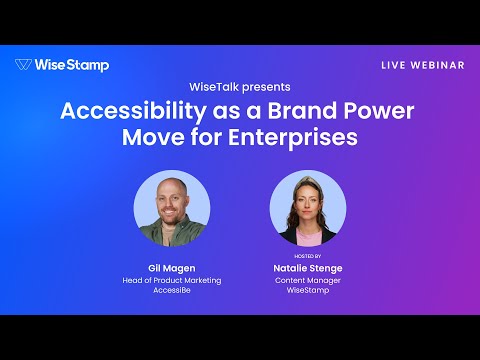 WiseStamp

LIVE WEBINAR

WiseTalk presents

Accessibility as a Brand Power Move for Enterprises

Gil Magen
Head of Product Marketing
AccessiBe

HOSTED BY
Natalie Stenge
Content Manager
WiseStamp